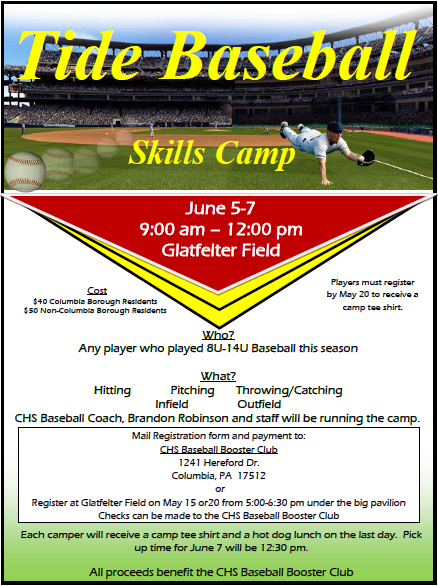 Tide Baseball

Skills Camp

June 5-7
9:00 am – 12:00 pm
Glatfelter Field

Cost
$40 Columbia Borough Residents
$50 Non-Columbia Borough Residents

Players must register by May 20 to receive a camp tee shirt.

Who?
Any player who played 8U-14U Baseball this season

What?
Hitting Pitching Throwing/Catching
Infield Outfield
CHS Baseball Coach, Brandon Robinson and staff will be running the camp.

Mail Registration form and payment to:
CHS Baseball Booster Club
1241 Hereford Dr.
Columbia, PA 17512
or
Register at Glatfelter Field on May 15 or20 from 5:00-6:30 pm under the big pavilion
Checks can be made to the CHS Baseball Booster Club

Each camper will receive a camp tee shirt and a hot dog lunch on the last day. Pick up time for June 7 will be 12:30 pm.

All proceeds benefit the CHS Baseball Booster Club